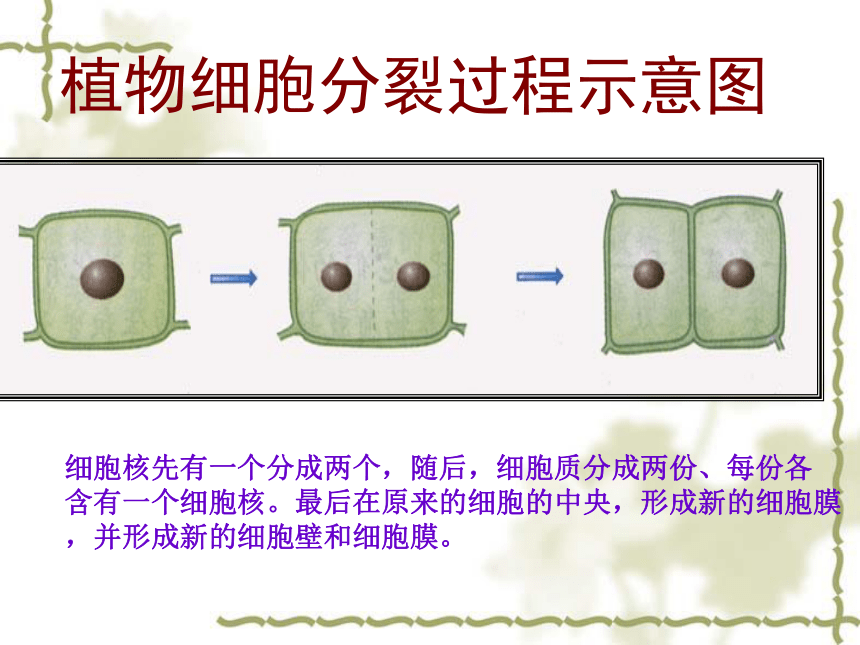 植物细胞分裂过程示意图

细胞核先有一个分成两个，随后，细胞质分成两份、每份各含有一个细胞核。最后在原来的细胞的中央，形成新的细胞膜，并形成新的细胞壁和细胞膜。